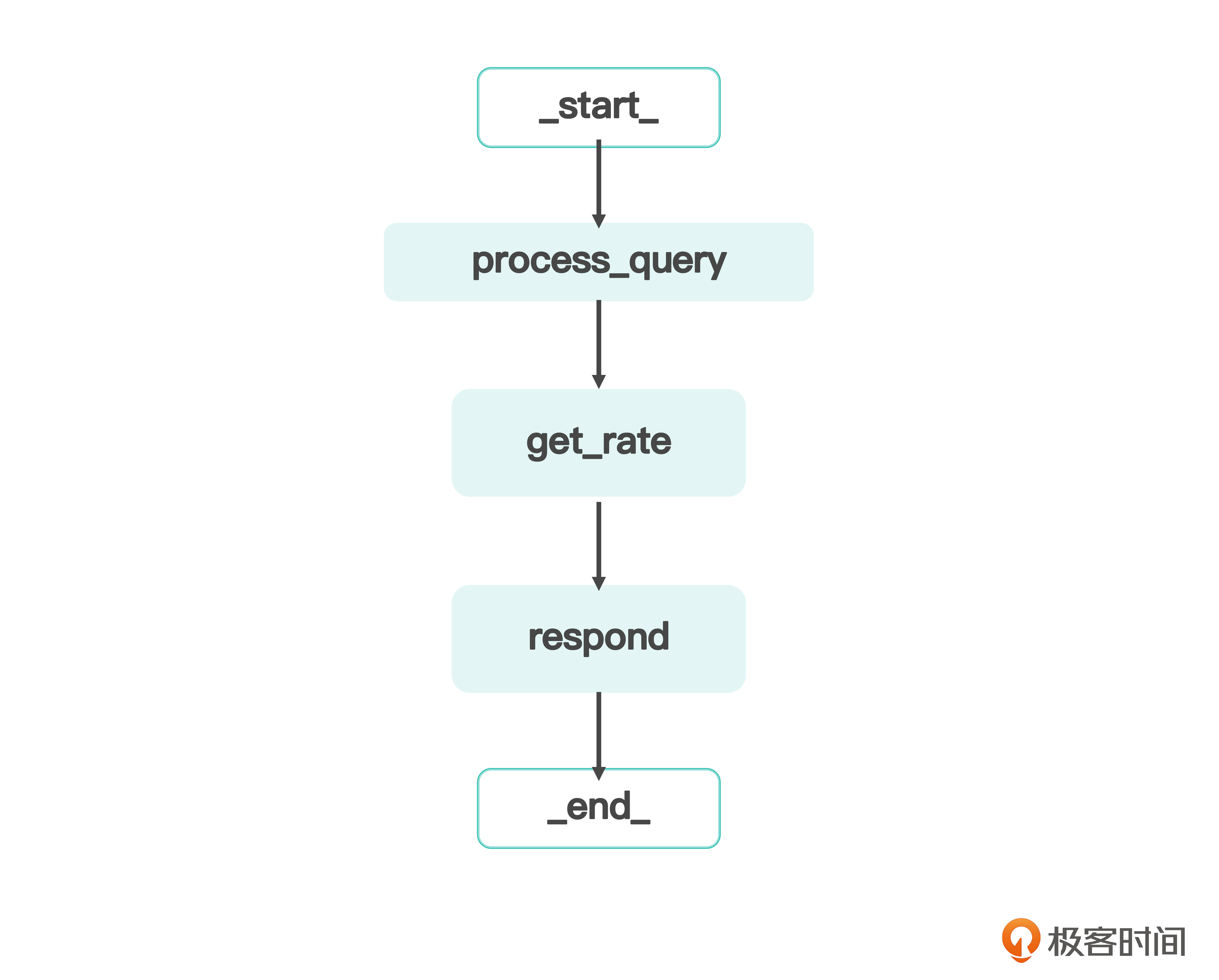 _start_

process_query

get_rate

respond

_end_

极客时间